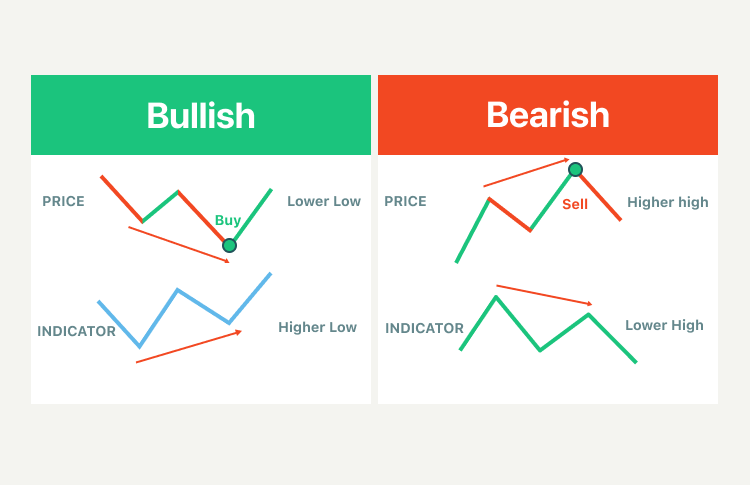 Bullish

PRICE

Buy

Lower Low

INDICATOR

Higher Low

Bearish

PRICE

Sell

Higher high

INDICATOR

Lower High